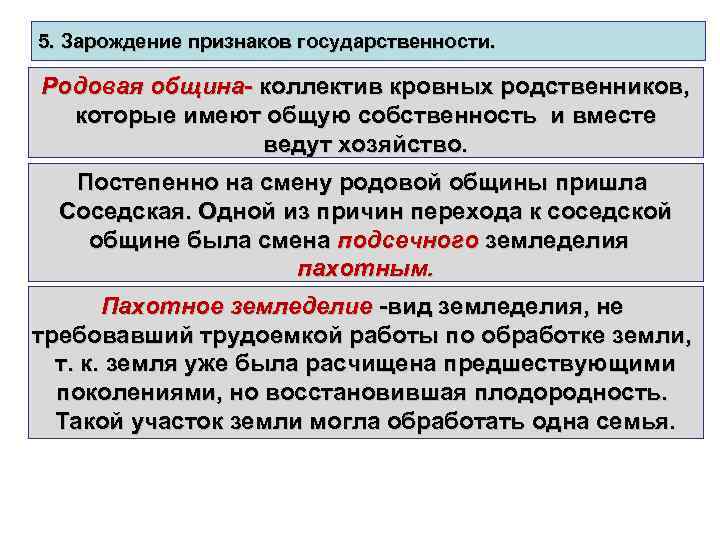 5. Зарождение признаков государственности.

Родовая община- коллектив кровных родственников, которые имеют общую собственность и вместе ведут хозяйство.

Постепенно на смену родовой общины пришла Соседская. Одной из причин перехода к соседской общине была смена подсечного земледелия пахотным.

Пахотное земледелие -вид земледелия, не требовавший трудоемкой работы по обработке земли, т. к. земля уже была расчищена предшествующими поколениями, но восстановившая плодородность. Такой участок земли могла обработать одна семья.